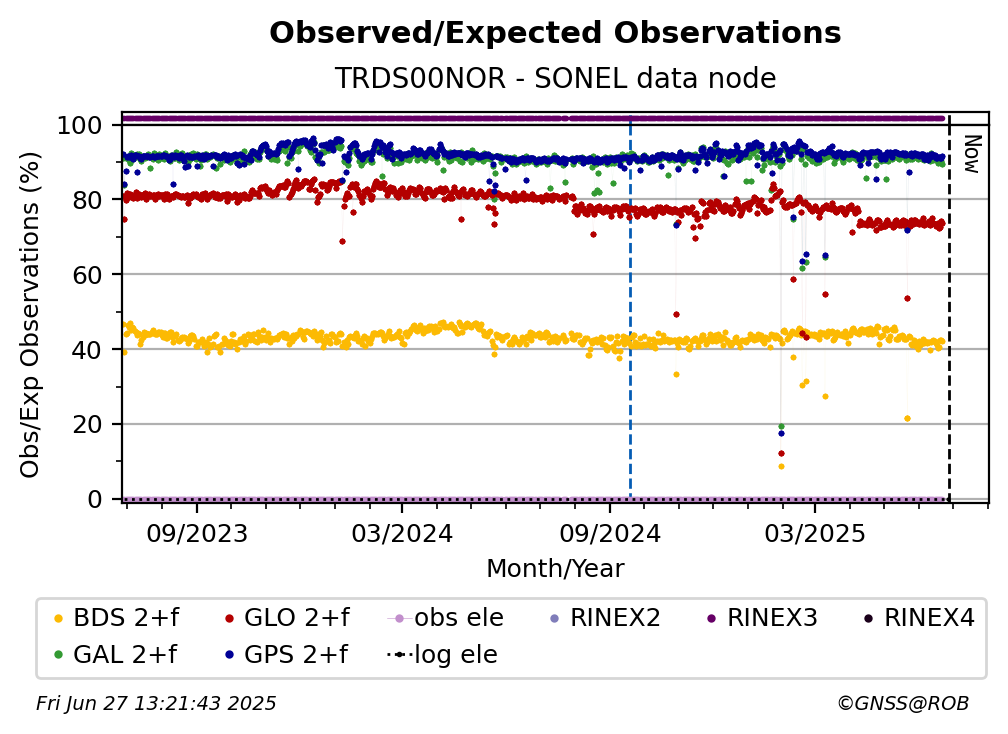 Observed/Expected Observations
TRDS00NOR - SONEL data node

Obs/Exp Observations (%)
100
80
60
40
20
0

Now

09/2023
03/2024
09/2024
03/2025
Month/Year

BDS 2+f
GLO 2+f
obs ele
RINEX2
RINEX3
RINEX4
GAL 2+f
GPS 2+f
log ele

Fri Jun 27 13:21:43 2025
©GNSS@ROB